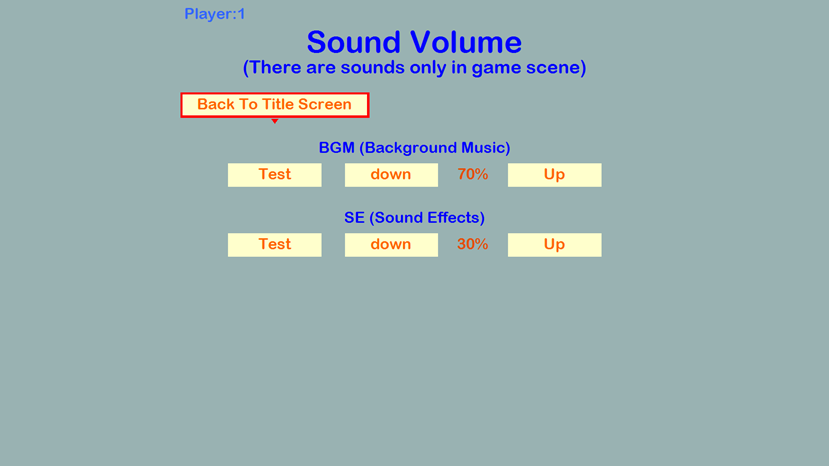 Player:1

Sound Volume
(There are sounds only in game scene)

Back To Title Screen

BGM (Background Music)

Test down 70% Up

SE (Sound Effects)

Test down 30% Up